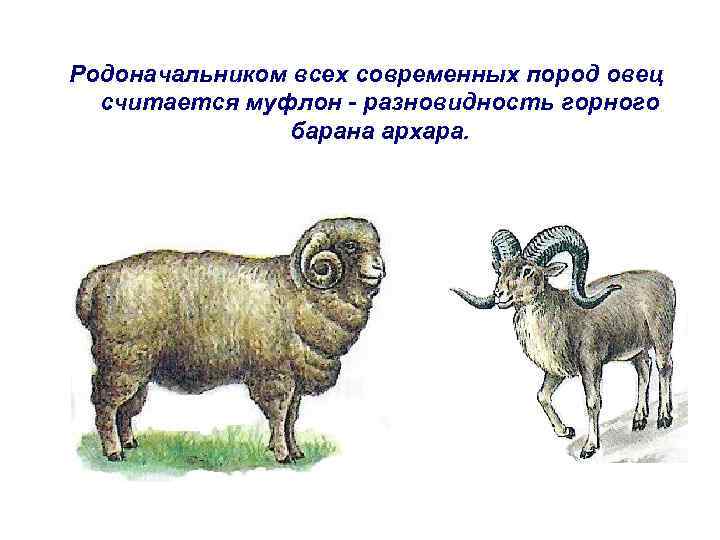 Родоначальником всех современных пород овец считается муфлон - разновидность горного барана архара.